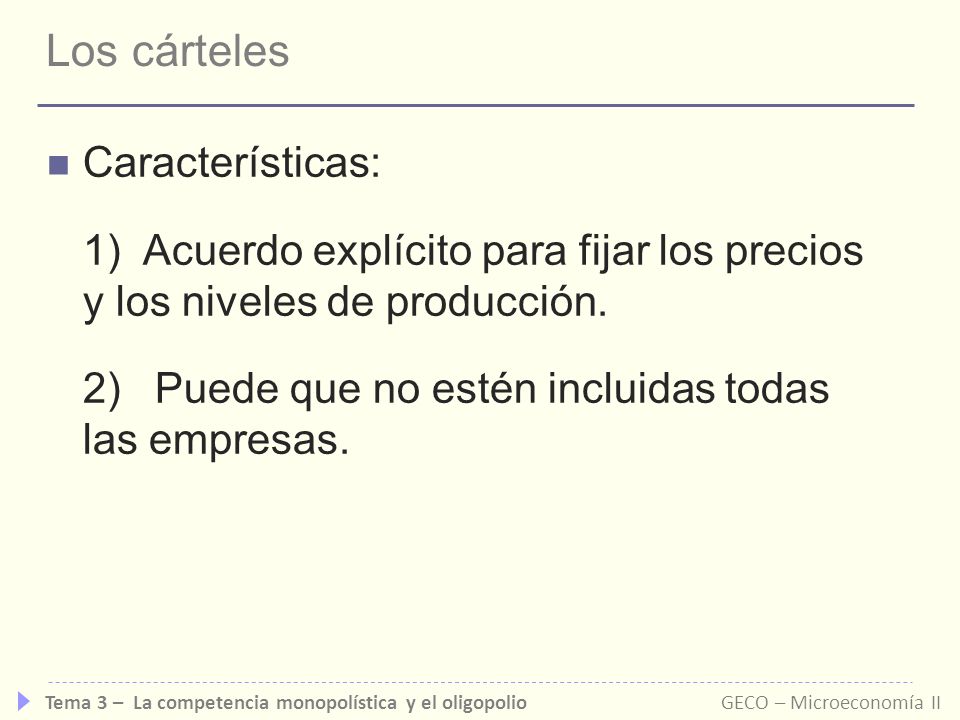 Los cárteles

Características:

1) Acuerdo explícito para fijar los precios y los niveles de producción.

2) Puede que no estén incluidas todas las empresas.

Tema 3 – La competencia monopolística y el oligopolio GECO – Microeconomía II